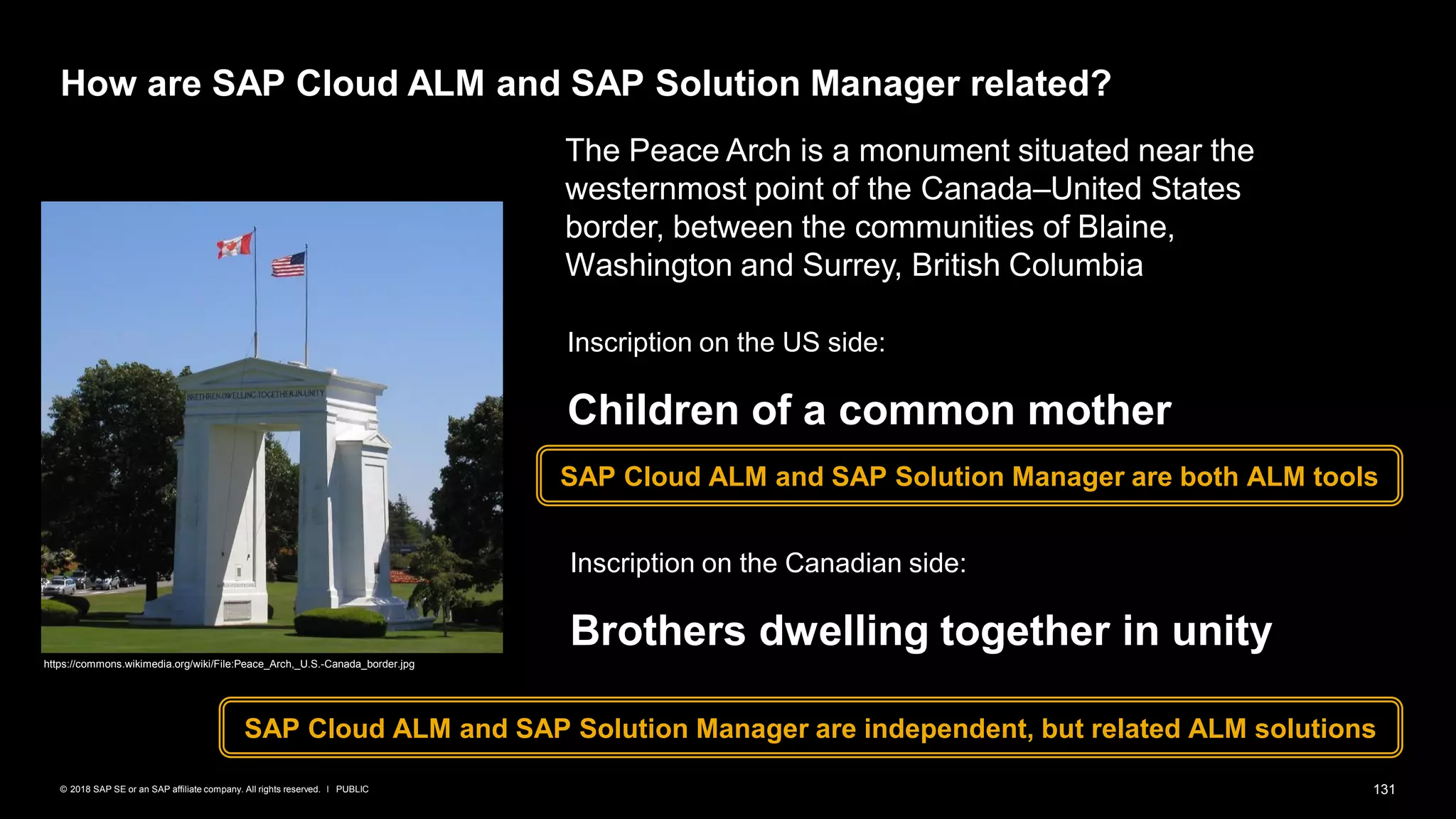 How are SAP Cloud ALM and SAP Solution Manager related?

BRETHREN DWELLING TOGETHER IN UNITY

https://commons.wikimedia.org/wiki/File:Peace_Arch,_U.S.-Canada_border.jpg

The Peace Arch is a monument situated near the westernmost point of the Canada–United States border, between the communities of Blaine, Washington and Surrey, British Columbia

Inscription on the US side:

Children of a common mother

SAP Cloud ALM and SAP Solution Manager are both ALM tools

Inscription on the Canadian side:

Brothers dwelling together in unity

SAP Cloud ALM and SAP Solution Manager are independent, but related ALM solutions

© 2018 SAP SE or an SAP affiliate company. All rights reserved. I PUBLIC

131